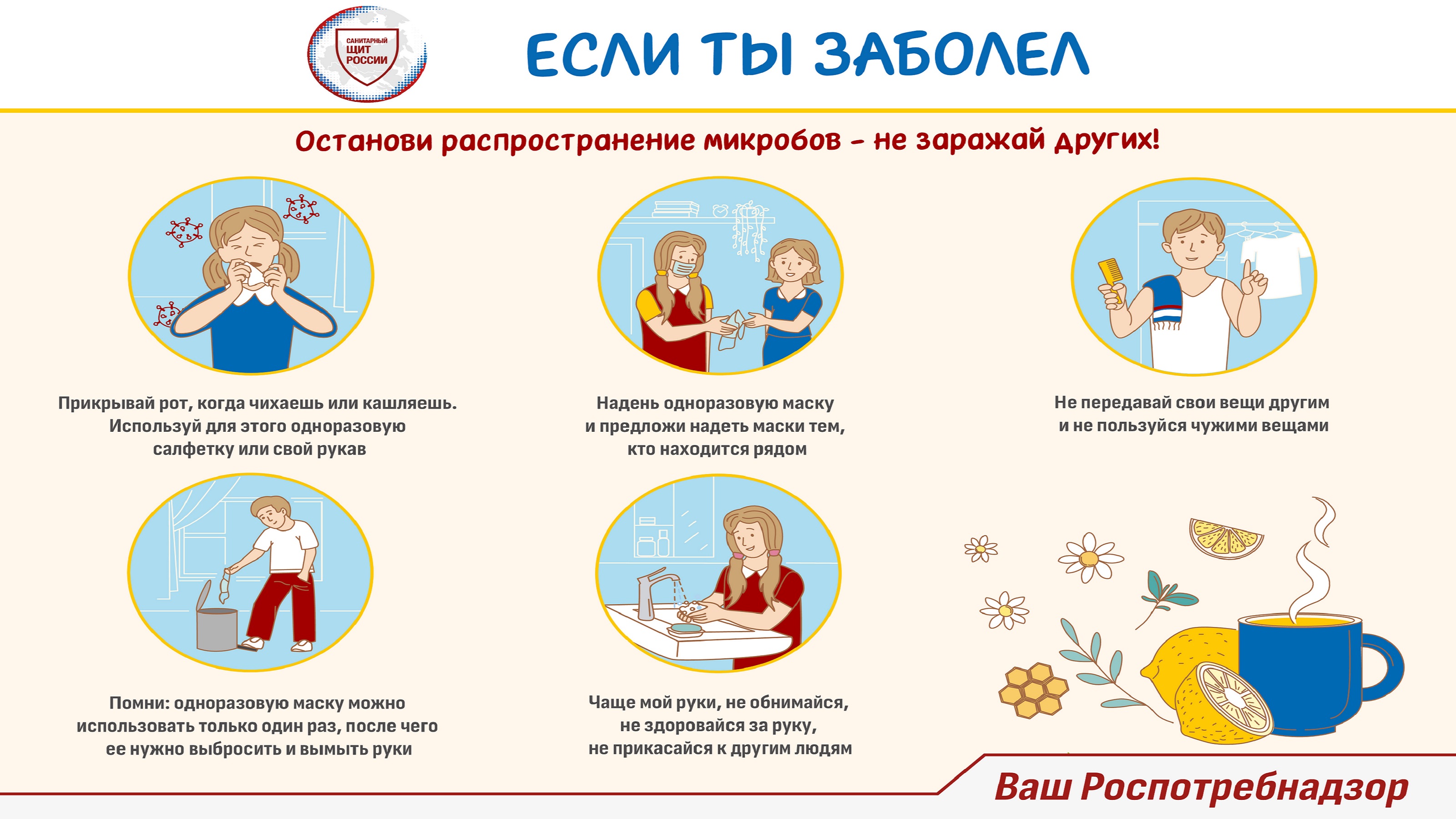 САНИТАРНЫЙ ЩИТ РОССИИ

ЕСЛИ ТЫ ЗАБОЛЕЛ

Останови распространение микробов – не заражай других!

Прикрывай рот, когда чихаешь или кашляешь. Используй для этого одноразовую салфетку или свой рукав

Надень одноразовую маску и предложи надеть маски тем, кто находится рядом

Не передавай свои вещи другим и не пользуйся чужими вещами

Помни: одноразовую маску можно использовать только один раз, после чего ее нужно выбросить и вымыть руки

Чаще мой руки, не обнимайся, не здоровайся за руку, не прикасайся к другим людям

Ваш Роспотребнадзор